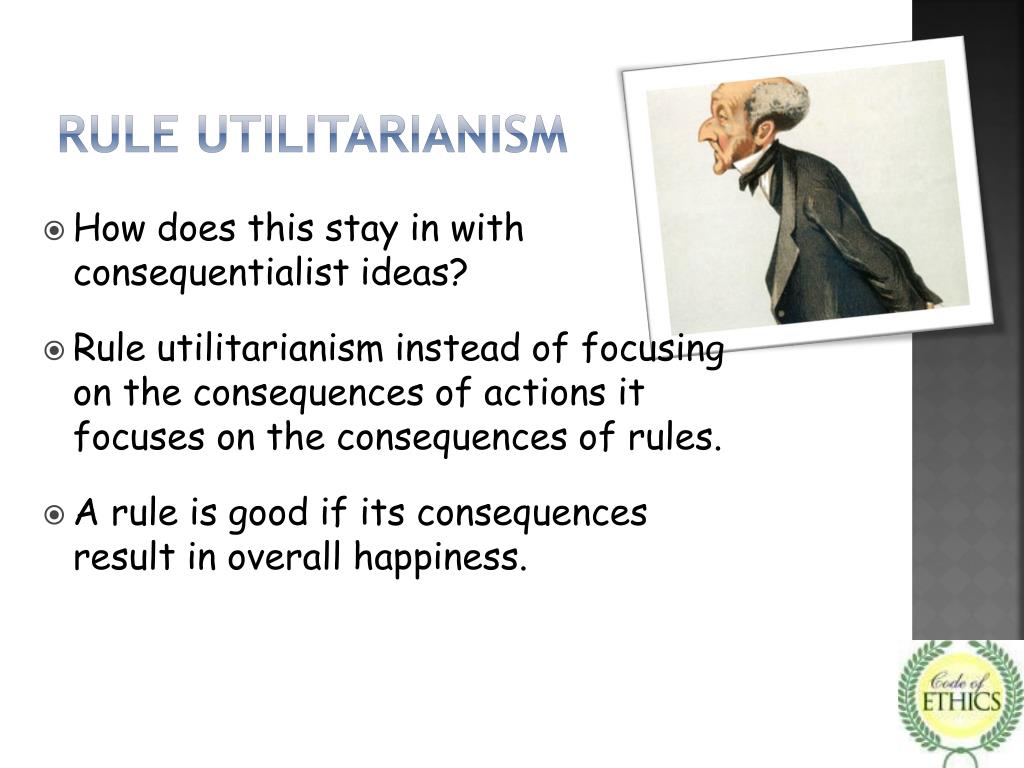 RULE UTILITARIANISM

How does this stay in with consequentialist ideas?

Rule utilitarianism instead of focusing on the consequences of actions it focuses on the consequences of rules.

A rule is good if its consequences result in overall happiness.

Code of ETHICS